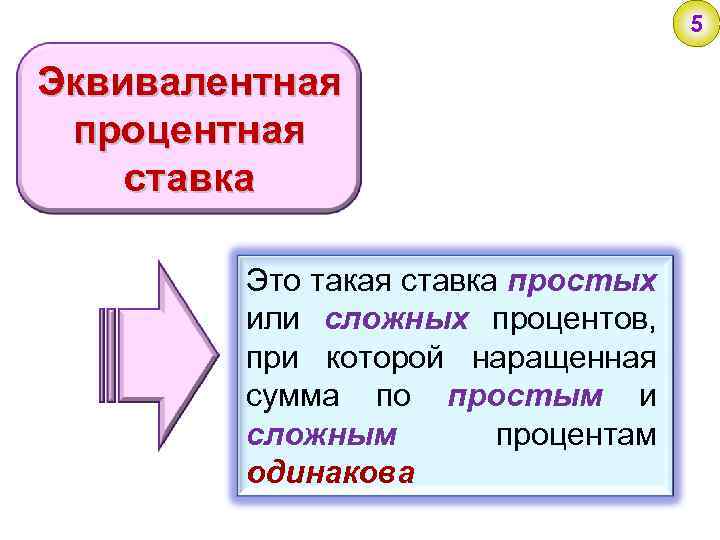 5

Эквивалентная процентная ставка

Это такая ставка простых или сложных процентов, при которой наращенная сумма по простым и сложным процентам одинакова